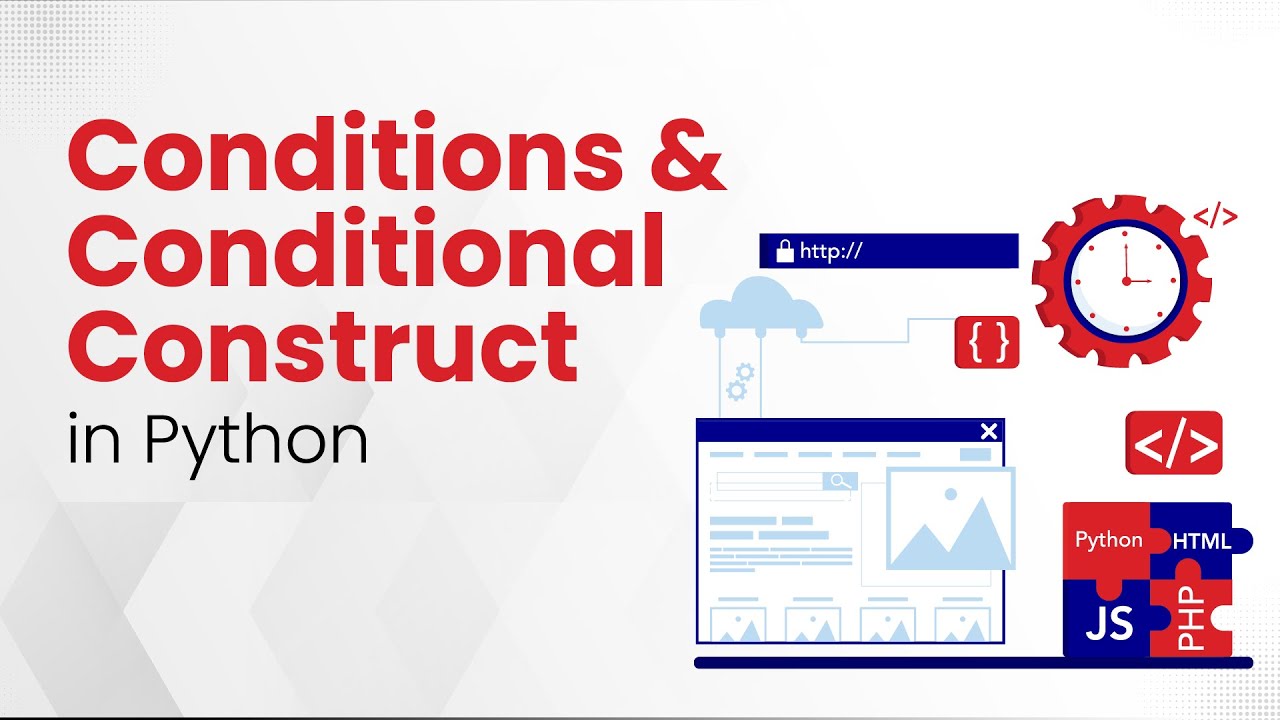 Conditions & Conditional Construct

in Python

http://

</>

{ }

</>

Python

HTML

JS

PHP